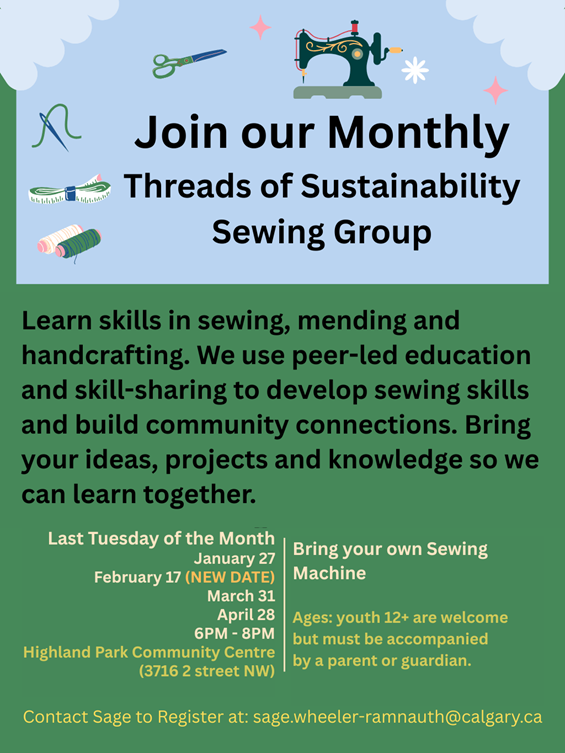 Join our Monthly
Threads of Sustainability Sewing Group

Learn skills in sewing, mending and handcrafting. We use peer-led education and skill-sharing to develop sewing skills and build community connections. Bring your ideas, projects and knowledge so we can learn together.

Last Tuesday of the Month
January 27
February 17 (NEW DATE)
March 31
April 28
6PM - 8PM
Highland Park Community Centre
(3716 2 street NW)

Bring your own Sewing Machine

Ages: youth 12+ are welcome but must be accompanied by a parent or guardian.

Contact Sage to Register at: sage.wheeler-ramnauth@calgary.ca